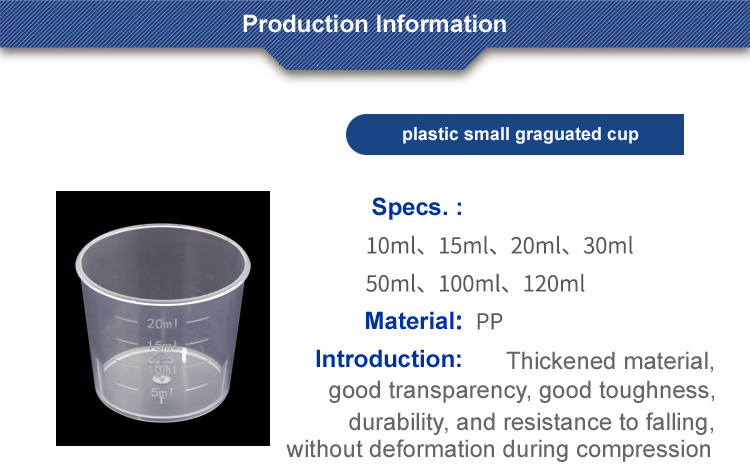 Production Information

plastic small graguated cup

20ml
15ml
10ml
5ml

Specs. :
10ml、15ml、20ml、30ml
50ml、100ml、120ml

Material: PP

Introduction: Thickened material, good transparency, good toughness, durability, and resistance to falling, without deformation during compression